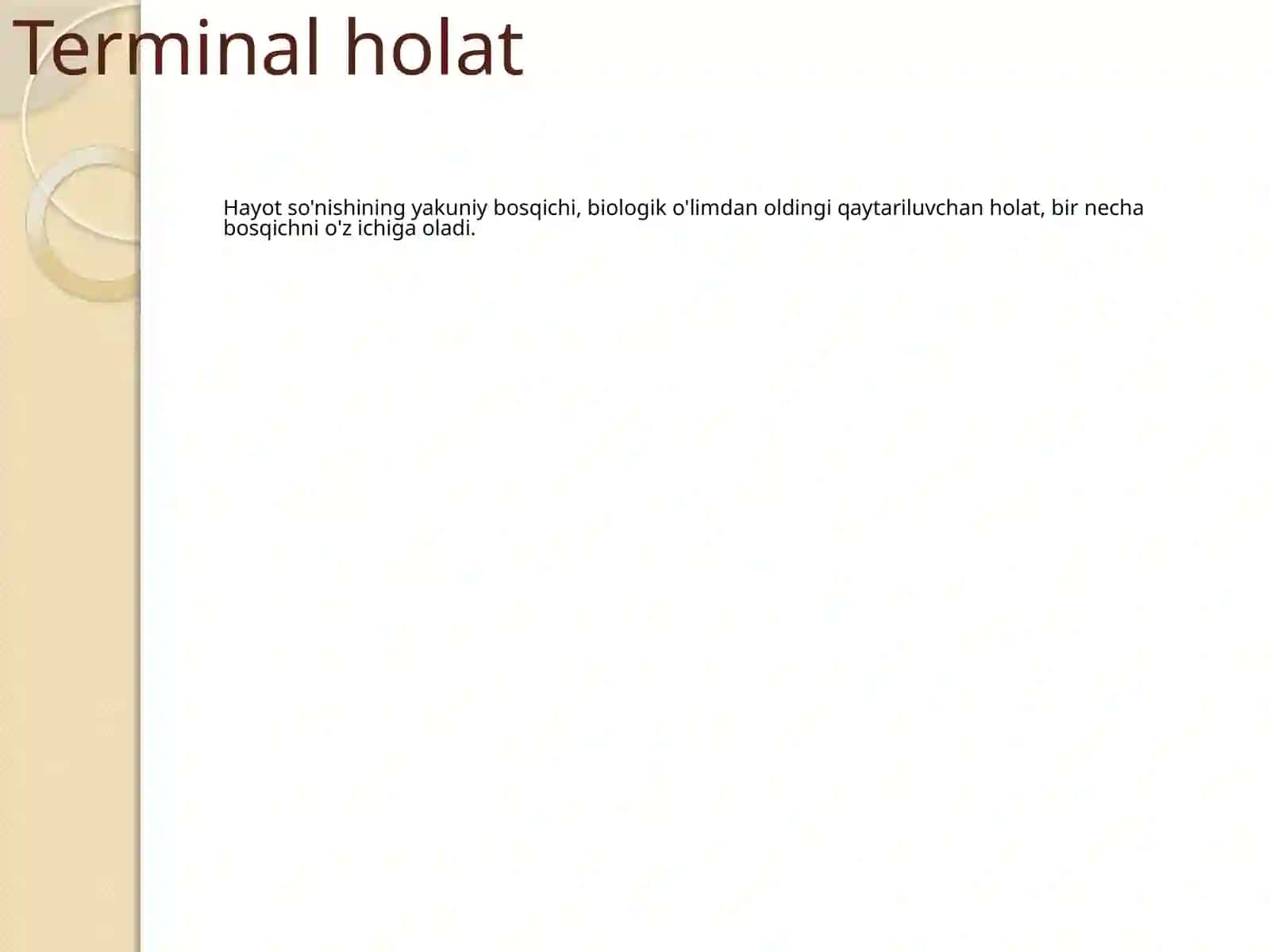 Terminal holat

Hayot so'nishining yakuniy bosqichi, biologik o'limdan oldingi qaytariluvchan holat, bir necha bosqichni o'z ichiga oladi.